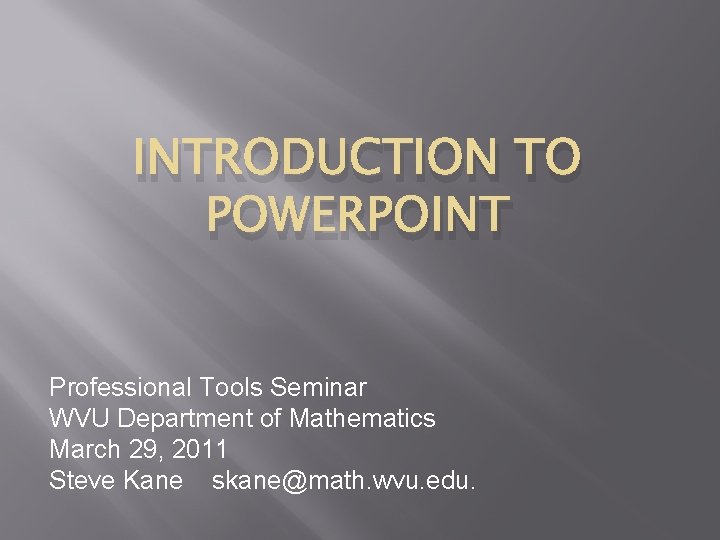 INTRODUCTION TO POWERPOINT

Professional Tools Seminar
WVU Department of Mathematics
March 29, 2011
Steve Kane skane@math.wvu.edu.